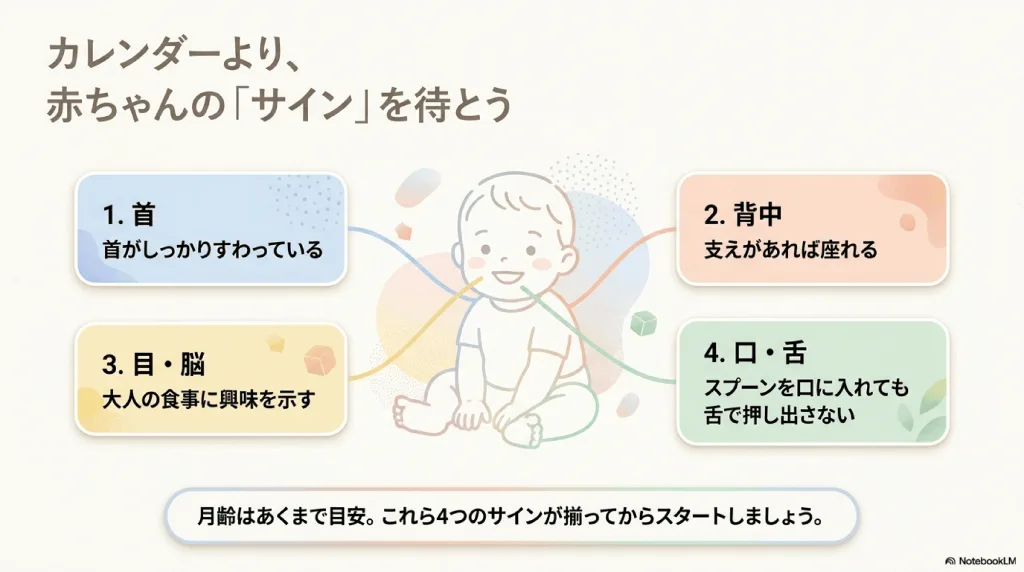 カレンダーより、
赤ちゃんの「サイン」を待とう

1. 首
首がしっかりすわっている

2. 背中
支えがあれば座れる

3. 目・脳
大人の食事に興味を示す

4. 口・舌
スプーンを口に入れても舌で押し出さない

月齢はあくまで目安。これら4つのサインが揃ってからスタートしましょう。

NotebookLM